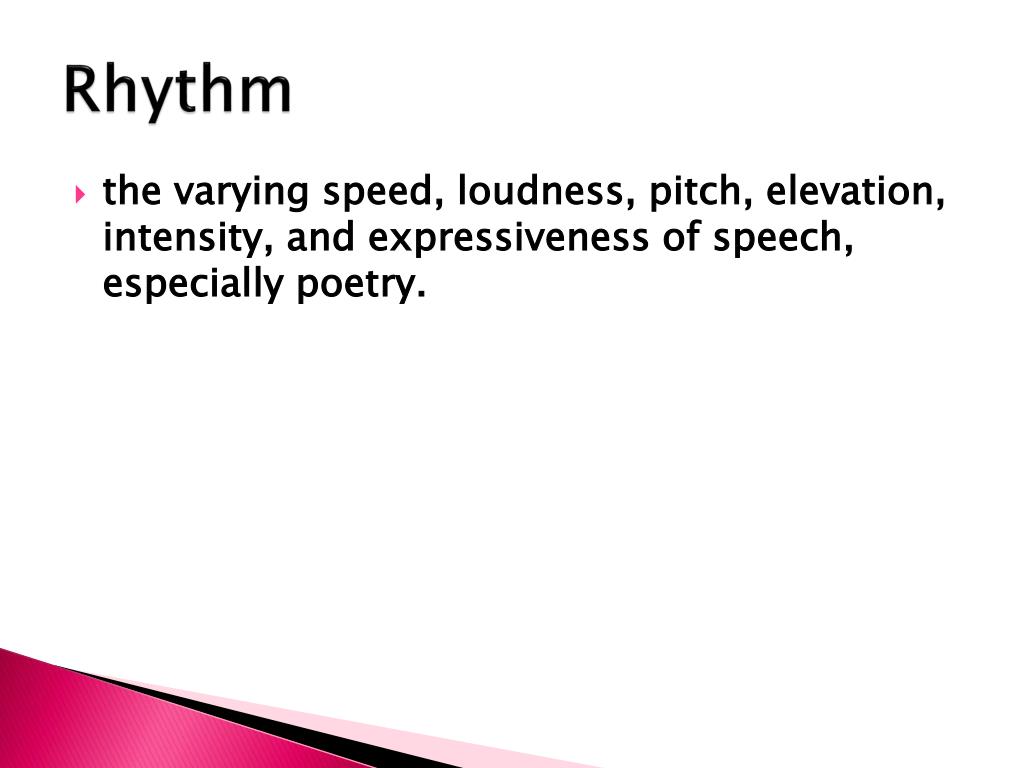 Rhythm

the varying speed, loudness, pitch, elevation, intensity, and expressiveness of speech, especially poetry.